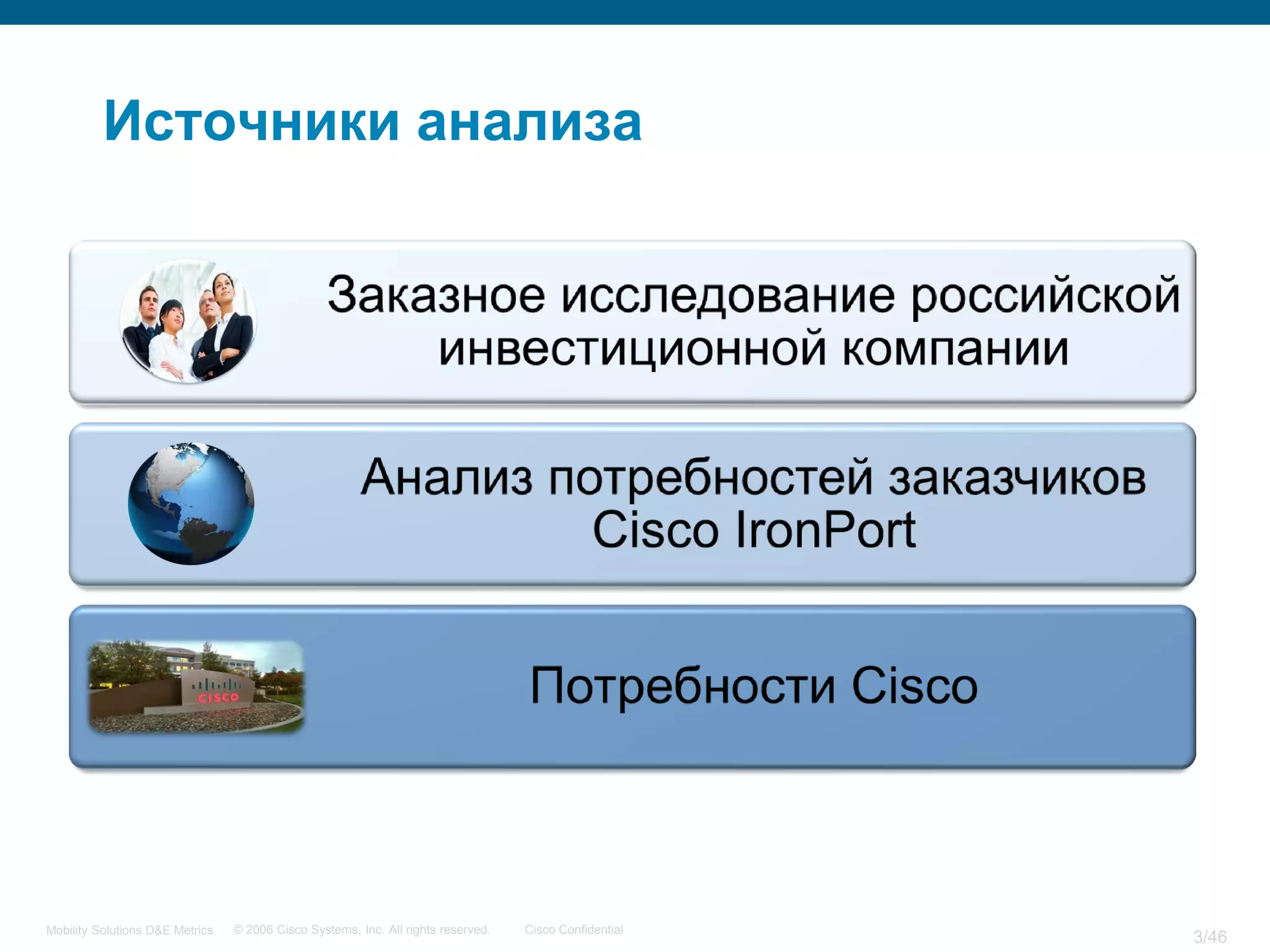 Источники анализа

Заказное исследование российской инвестиционной компании

Анализ потребностей заказчиков Cisco IronPort

CISCO

Потребности Cisco

Mobility Solutions D&E Metrics © 2006 Cisco Systems, Inc. All rights reserved. Cisco Confidential

3/46